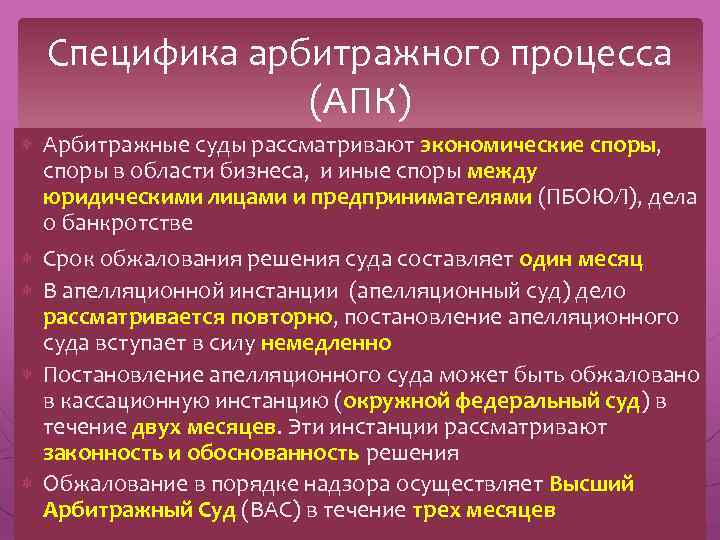 Специфика арбитражного процесса (АПК)

Арбитражные суды рассматривают экономические споры, споры в области бизнеса, и иные споры между юридическими лицами и предпринимателями (ПБОЮЛ), дела о банкротстве

Срок обжалования решения суда составляет один месяц

В апелляционной инстанции (апелляционный суд) дело рассматривается повторно, постановление апелляционного суда вступает в силу немедленно

Постановление апелляционного суда может быть обжаловано в кассационную инстанцию (окружной федеральный суд) в течение двух месяцев. Эти инстанции рассматривают законность и обоснованность решения

Обжалование в порядке надзора осуществляет Высший Арбитражный Суд (ВАС) в течение трех месяцев